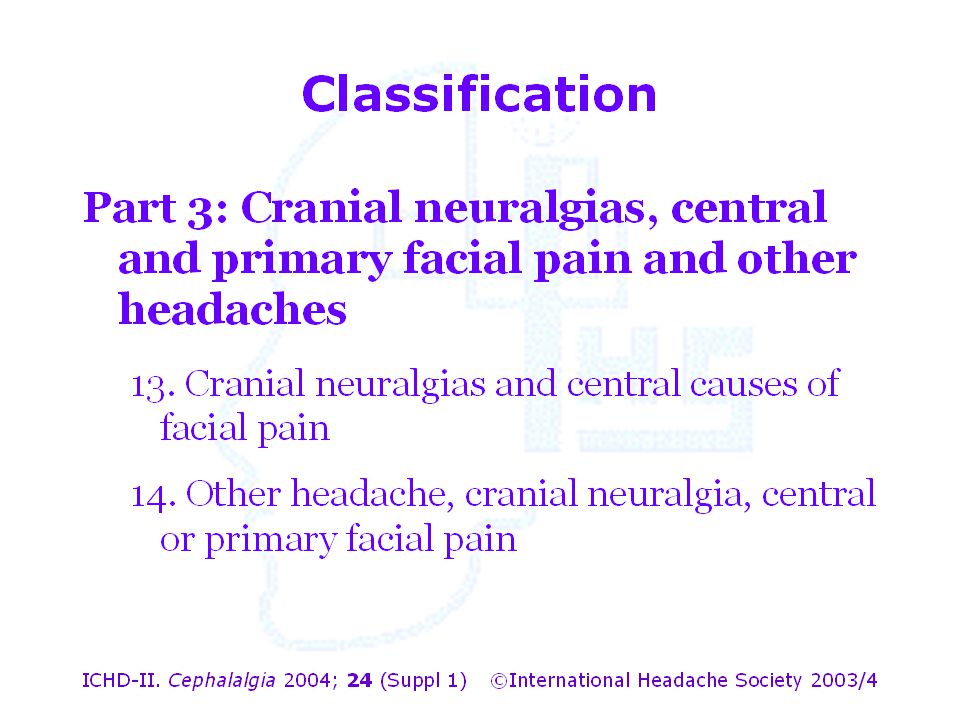 Classification

Part 3: Cranial neuralgias, central and primary facial pain and other headaches

13. Cranial neuralgias and central causes of facial pain

14. Other headache, cranial neuralgia, central or primary facial pain

ICHD-II. Cephalalgia 2004; 24 (Suppl 1) ©International Headache Society 2003/4